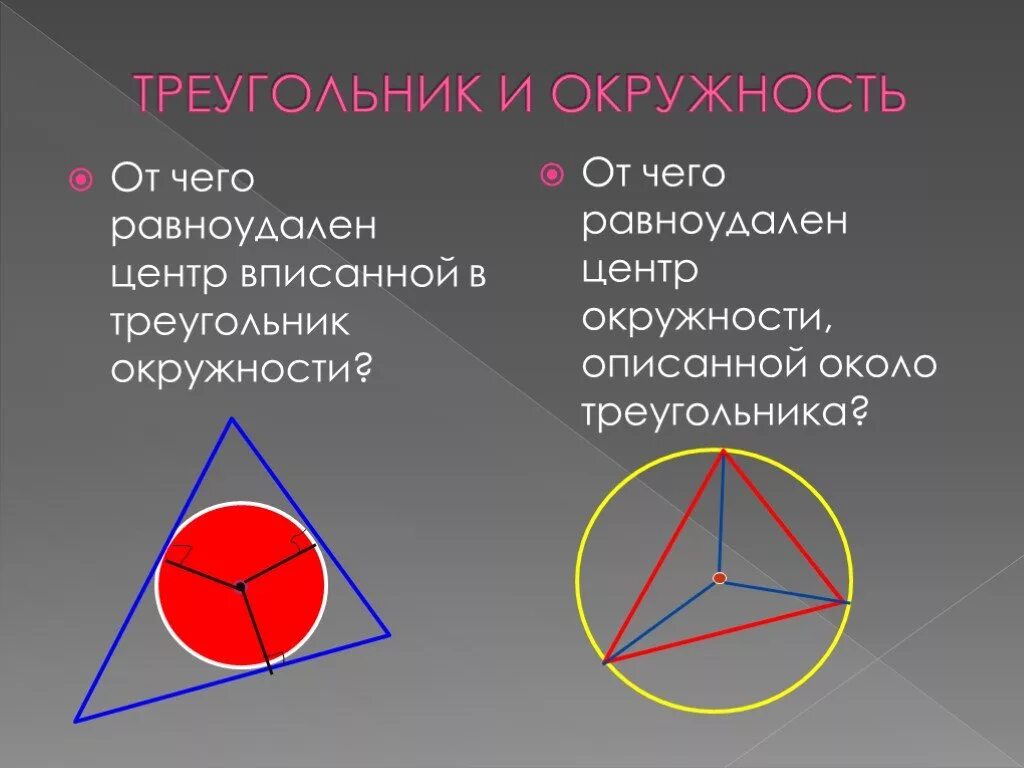 ТРЕУГОЛЬНИК И ОКРУЖНОСТЬ

От чего равноудален центр вписанной в треугольник окружности?

От чего равноудален центр окружности, описанной около треугольника?